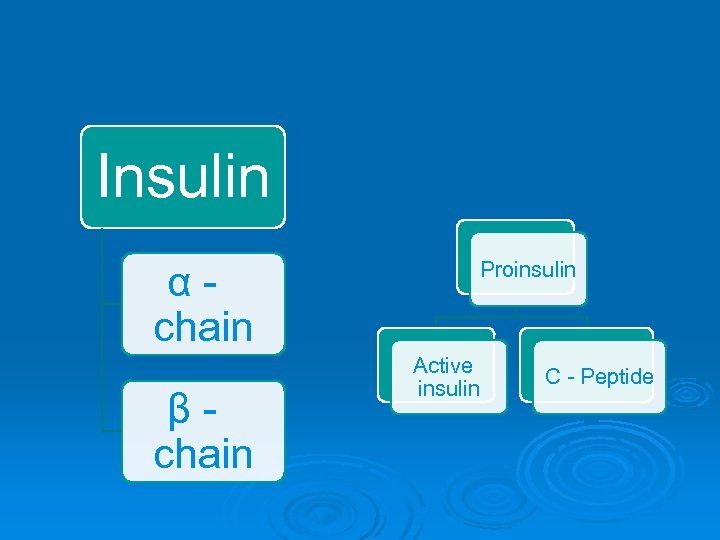 Insulin

α - chain

β - chain

Proinsulin

Active insulin

C - Peptide